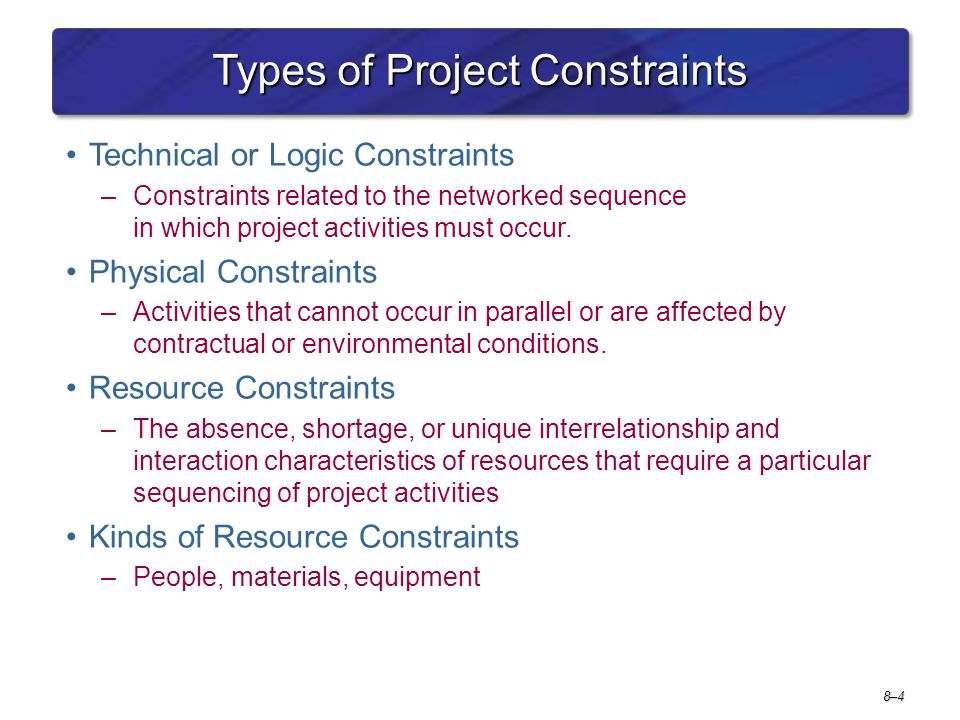 Types of Project Constraints

• Technical or Logic Constraints
– Constraints related to the networked sequence in which project activities must occur.

• Physical Constraints
– Activities that cannot occur in parallel or are affected by contractual or environmental conditions.

• Resource Constraints
– The absence, shortage, or unique interrelationship and interaction characteristics of resources that require a particular sequencing of project activities

• Kinds of Resource Constraints
– People, materials, equipment

8–4